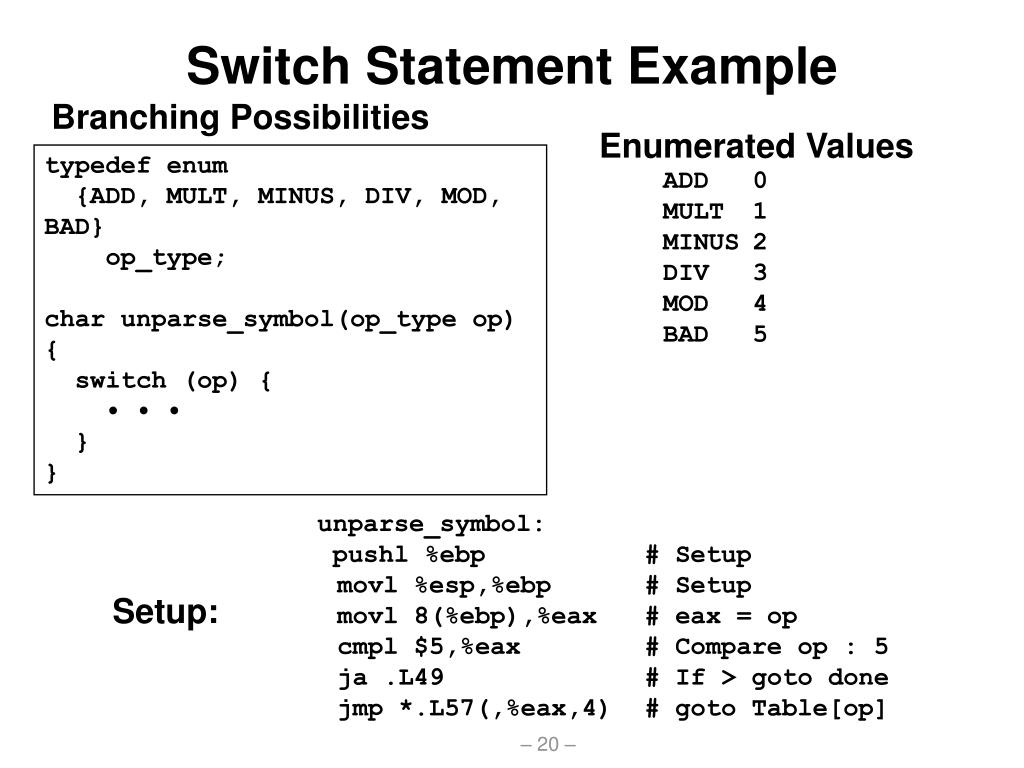 Switch Statement Example

Branching Possibilities

typedef enum
{ADD, MULT, MINUS, DIV, MOD, BAD}
op_type;

char unparse_symbol(op_type op)
{
switch (op) {
• • •
}
}

Enumerated Values

ADD 0
MULT 1
MINUS 2
DIV 3
MOD 4
BAD 5

Setup:

unparse_symbol:
pushl %ebp # Setup
movl %esp,%ebp # Setup
movl 8(%ebp),%eax # eax = op
cmpl $5,%eax # Compare op : 5
ja .L49 # If > goto done
jmp *.L57(,%eax,4) # goto Table[op]

– 20 –